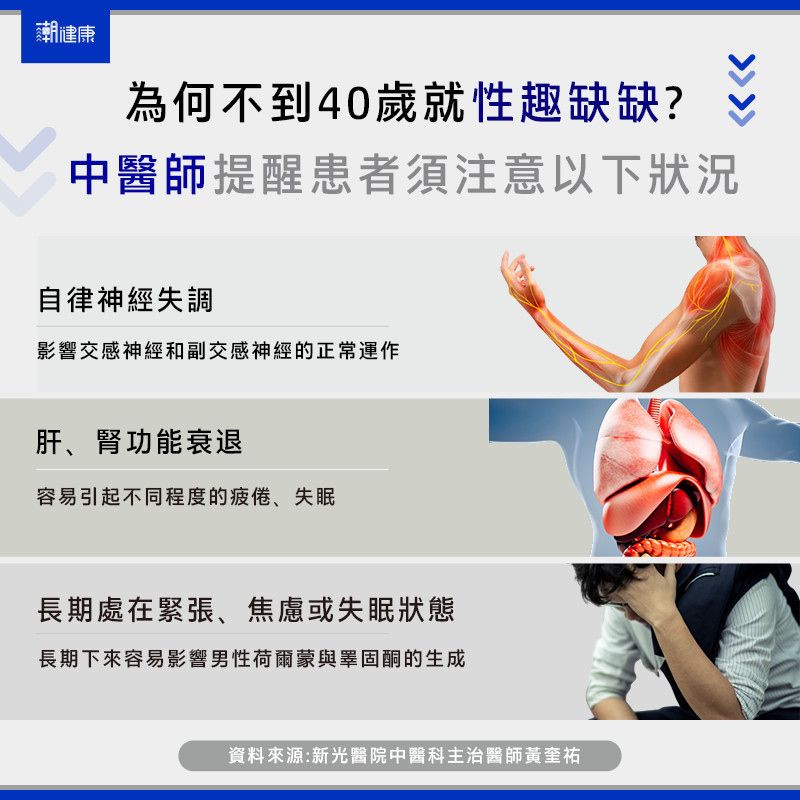 潮健康

為何不到40歲就性趣缺缺?

中醫師提醒患者須注意以下狀況

自律神經失調

影響交感神經和副交感神經的正常運作

肝、腎功能衰退

容易引起不同程度的疲倦、失眠

長期處在緊張、焦慮或失眠狀態

長期下來容易影響男性荷爾蒙與睪固酮的生成

資料來源:新光醫院中醫科主治醫師黃奎祐